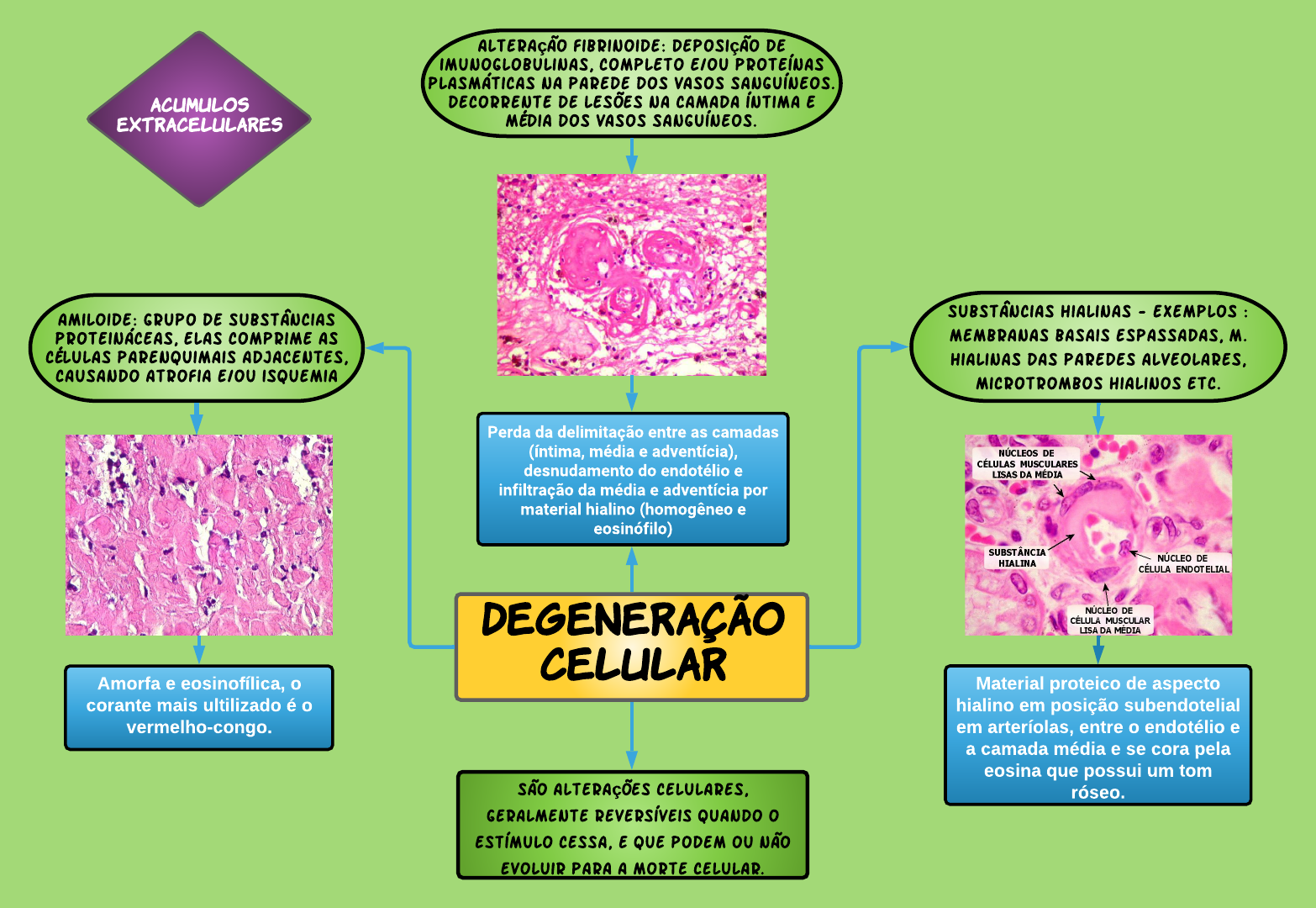 ACUMULOS EXTRACELULARES

ALTERAÇÃO FIBRINOIDE: DEPOSIÇÃO DE IMUNOGLOBULINAS, COMPLETO E/OU PROTEÍNAS PLASMÁTICAS NA PAREDE DOS VASOS SANGUÍNEOS. DECORRENTE DE LESÕES NA CAMADA ÍNTIMA E MÉDIA DOS VASOS SANGUÍNEOS.

Perda da delimitação entre as camadas (íntima, média e adventícia), desnudamento do endotélio e infiltração da média e adventícia por material hialino (homogêneo e eosinófilo)

AMILOIDE: GRUPO DE SUBSTÂNCIAS PROTEINÁCEAS, ELAS COMPRIME AS CÉLULAS PARENQUIMAIS ADJACENTES, CAUSANDO ATROFIA E/OU ISQUEMIA

Amorfa e eosinofílica, o corante mais ultilizado é o vermelho-congo.

SUBSTÂNCIAS HIALINAS - EXEMPLOS : MEMBRANAS BASAIS ESPASSADAS, M. HIALINAS DAS PAREDES ALVEOLARES, MICROTROMBOS HIALINOS ETC.

NÚCLEOS DE CÉLULAS MUSCULARES LISAS DA MÉDIA

SUBSTÂNCIA HIALINA

NÚCLEO DE CÉLULA ENDOTELIAL

NÚCLEO DE CÉLULA MUSCULAR LISA DA MÉDIA

Material proteico de aspecto hialino em posição subendotelial em arteríolas, entre o endotélio e a camada média e se cora pela eosina que possui um tom róseo.

DEGENERAÇÃO CELULAR

SÃO ALTERAÇÕES CELULARES, GERALMENTE REVERSÍVEIS QUANDO O ESTÍMULO CESSA, E QUE PODEM OU NÃO EVOLUIR PARA A MORTE CELULAR.